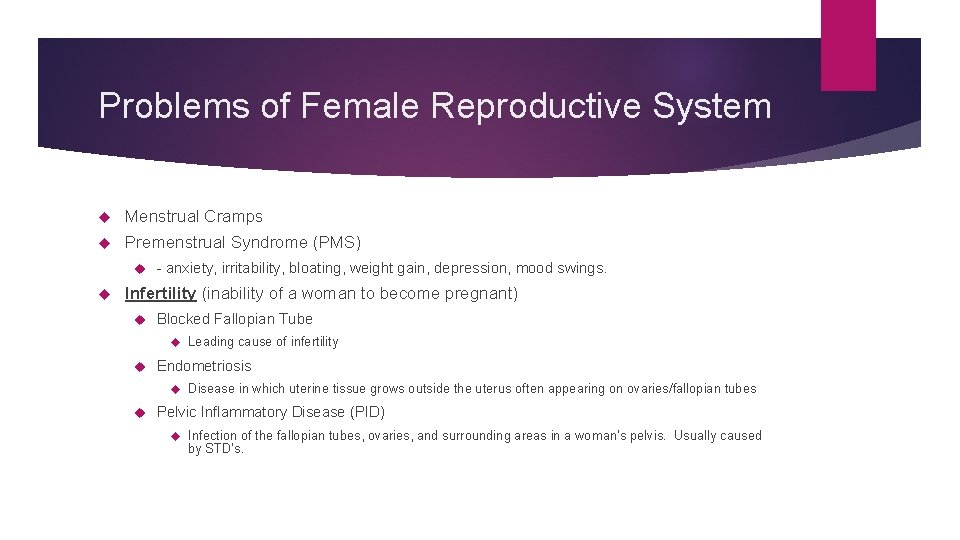 Problems of Female Reproductive System

Menstrual Cramps

Premenstrual Syndrome (PMS)

- anxiety, irritability, bloating, weight gain, depression, mood swings.

Infertility (inability of a woman to become pregnant)

Blocked Fallopian Tube

Leading cause of infertility

Endometriosis

Disease in which uterine tissue grows outside the uterus often appearing on ovaries/fallopian tubes

Pelvic Inflammatory Disease (PID)

Infection of the fallopian tubes, ovaries, and surrounding areas in a woman's pelvis. Usually caused by STD's.